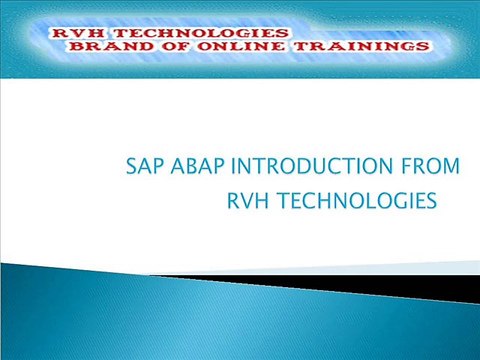 RVH TECHNOLOGIES
BRAND OF ONLINE TRAININGS

SAP ABAP INTRODUCTION FROM
RVH TECHNOLOGIES